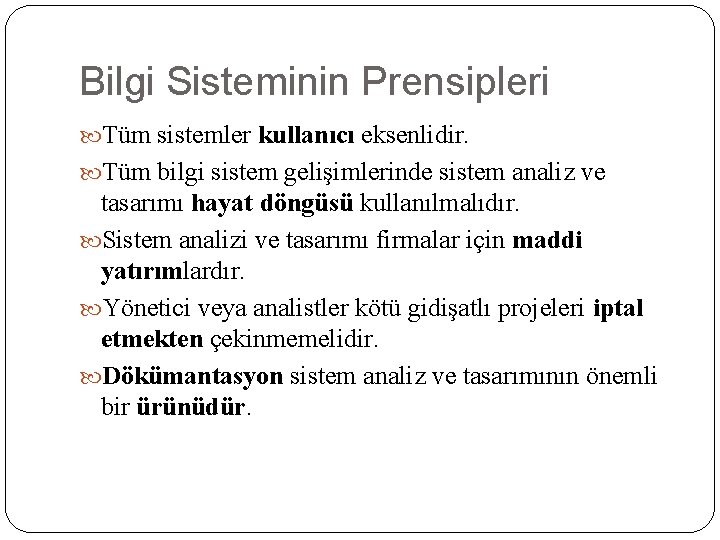 Bilgi Sisteminin Prensipleri

Tüm sistemler kullanıcı eksenlidir.

Tüm bilgi sistem gelişimlerinde sistem analiz ve tasarımı hayat döngüsü kullanılmalıdır.

Sistem analizi ve tasarımı firmalar için maddi yatırımlardır.

Yönetici veya analistler kötü gidişatlı projeleri iptal etmekten çekinmemelidir.

Dökümantasyon sistem analiz ve tasarımının önemli bir ürünüdür.